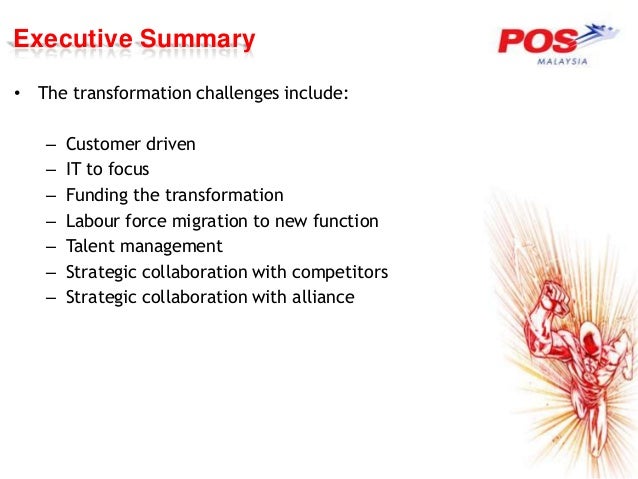 Executive Summary

POS MALAYSIA

• The transformation challenges include:

– Customer driven
– IT to focus
– Funding the transformation
– Labour force migration to new function
– Talent management
– Strategic collaboration with competitors
– Strategic collaboration with alliance